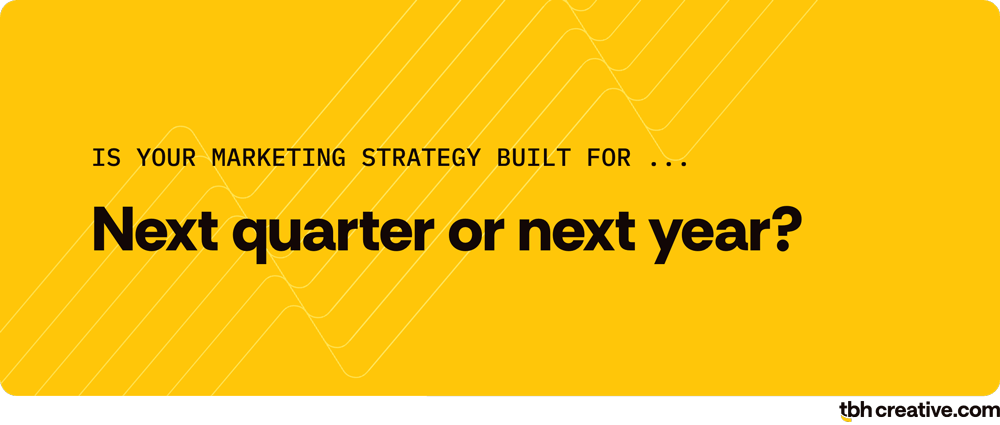 IS YOUR MARKETING STRATEGY BUILT FOR ...

Next quarter or next year?

tbhcreative.com